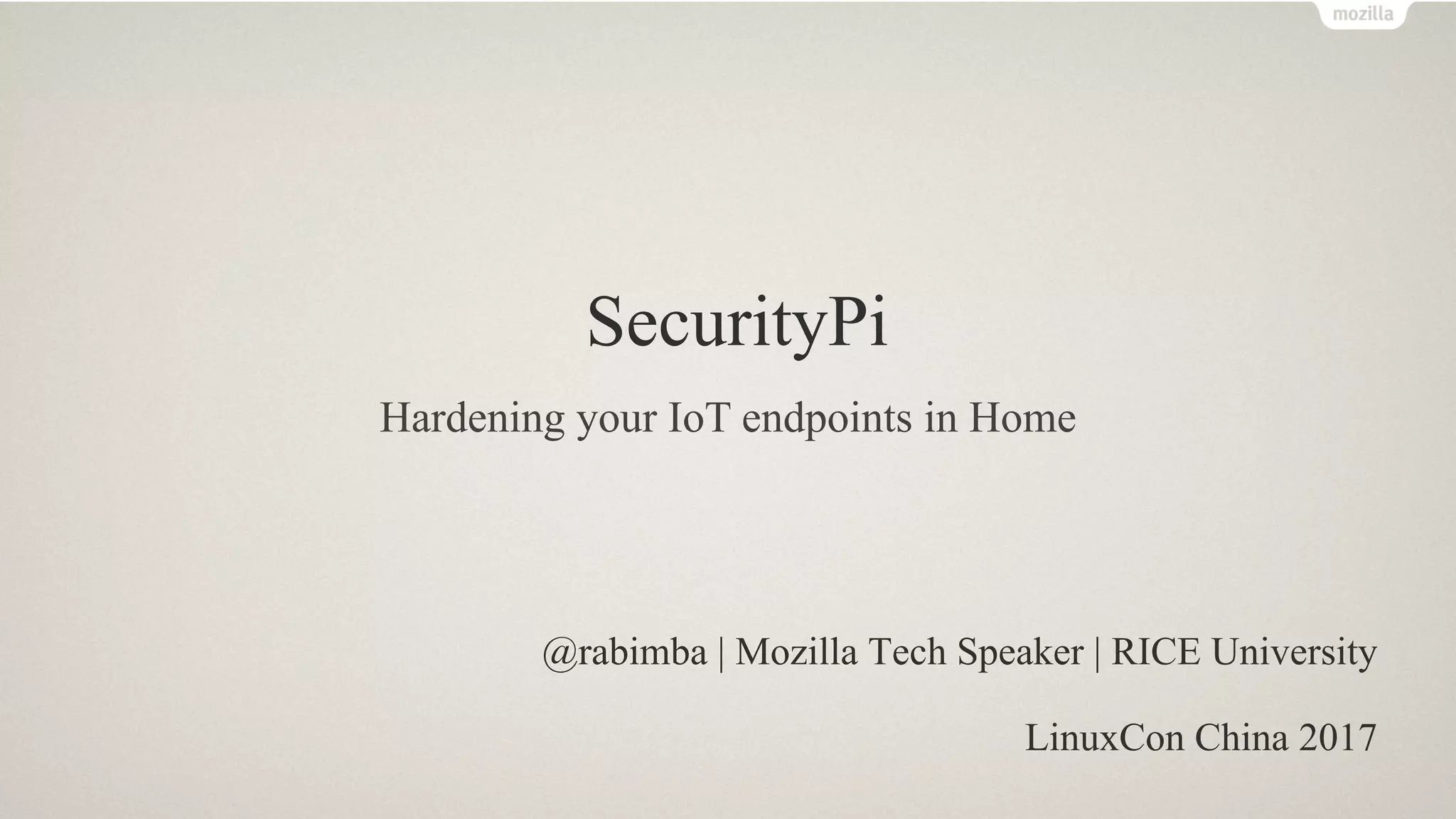 mozilla

SecurityPi

Hardening your IoT endpoints in Home

@rabimba | Mozilla Tech Speaker | RICE University

LinuxCon China 2017